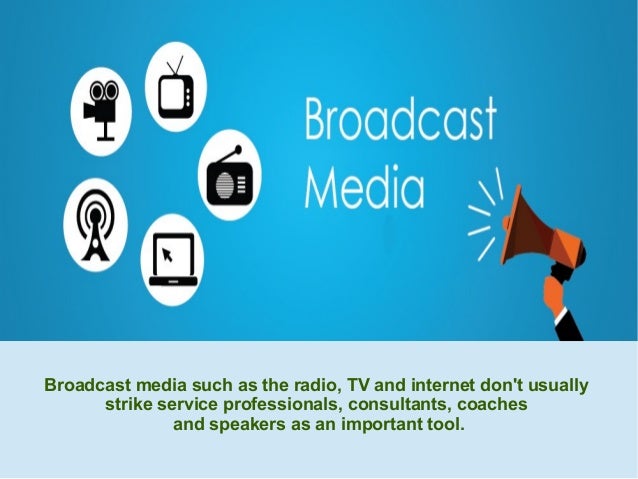 Broadcast Media

Broadcast media such as the radio, TV and internet don't usually strike service professionals, consultants, coaches and speakers as an important tool.